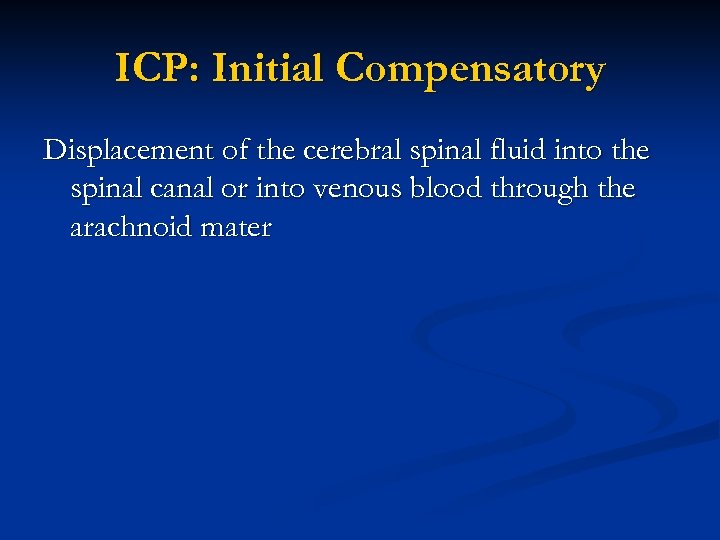 ICP: Initial Compensatory

Displacement of the cerebral spinal fluid into the spinal canal or into venous blood through the arachnoid mater